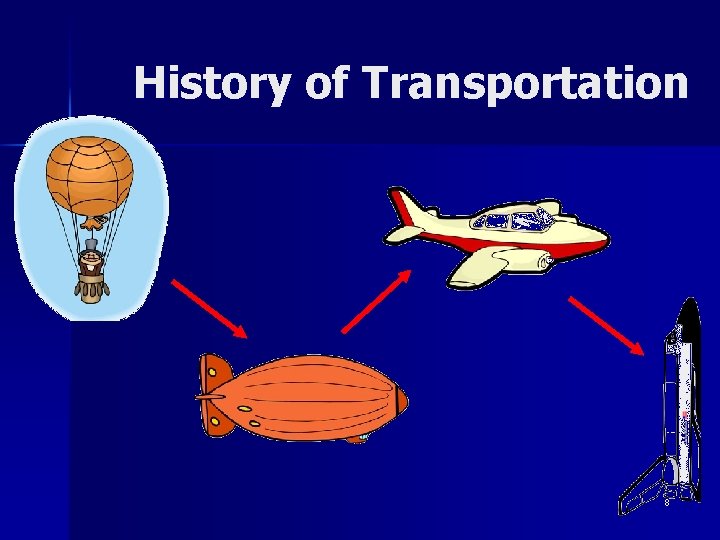 History of Transportation